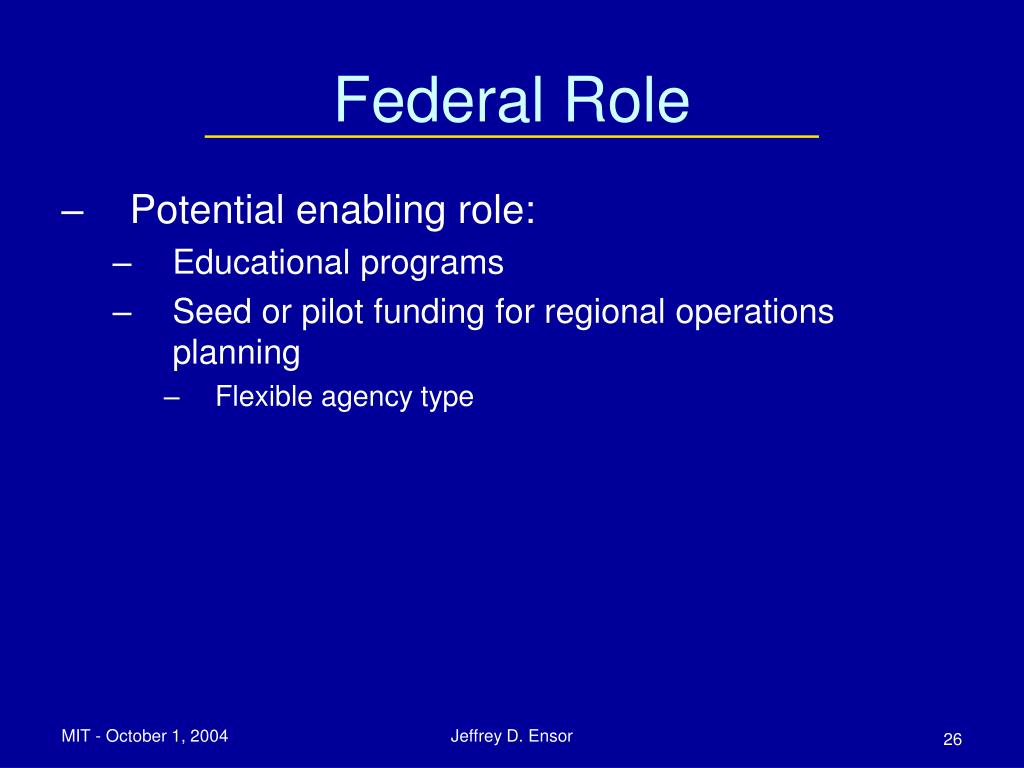 Federal Role

– Potential enabling role:
  – Educational programs
  – Seed or pilot funding for regional operations planning
    – Flexible agency type

MIT - October 1, 2004

Jeffrey D. Ensor

26